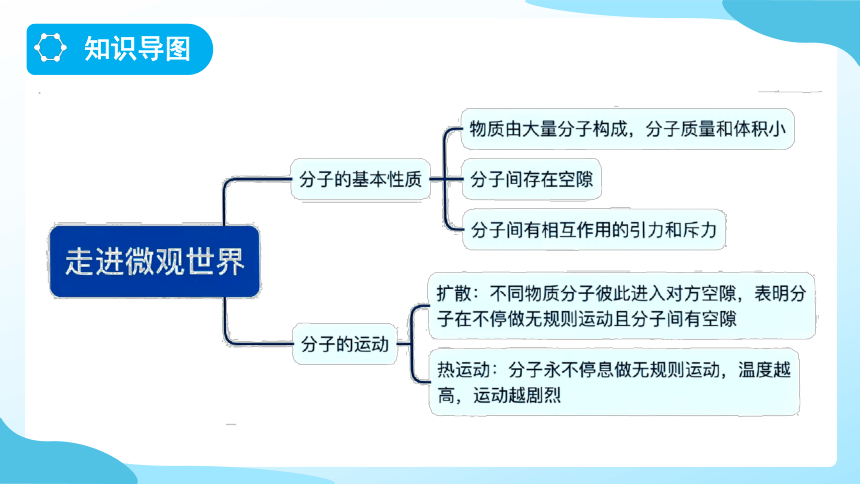 知识导图

走进微观世界

分子的基本性质

物质由大量分子构成，分子质量和体积小

分子间存在空隙

分子间有相互作用的引力和斥力

分子的运动

扩散：不同物质分子彼此进入对方空隙，表明分子在不停做无规则运动且分子间有空隙

热运动：分子永不停息做无规则运动，温度越高，运动越剧烈